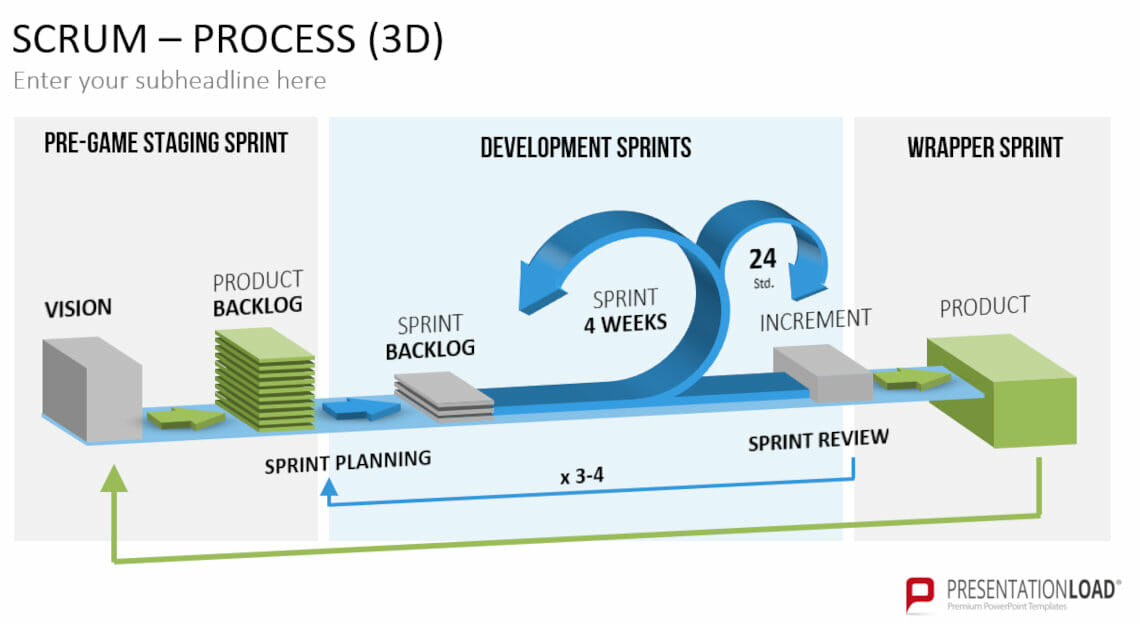 SCRUM – PROCESS (3D)
Enter your subheadline here

PRE-GAME STAGING SPRINT

DEVELOPMENT SPRINTS

WRAPPER SPRINT

VISION

PRODUCT
BACKLOG

SPRINT
BACKLOG

SPRINT
4 WEEKS

24
Std.

INCREMENT

PRODUCT

SPRINT PLANNING

x 3-4

SPRINT REVIEW

PRESENTATIONLOAD®
Premium PowerPoint Templates